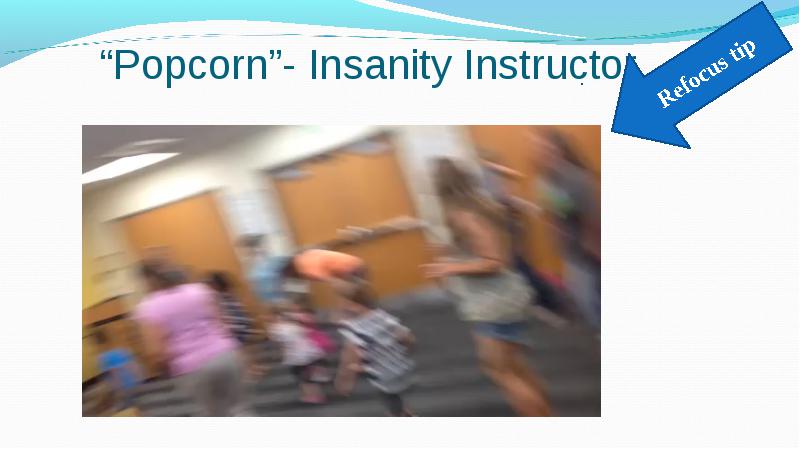 “Popcorn”- Insanity Instructor

Refocus tip